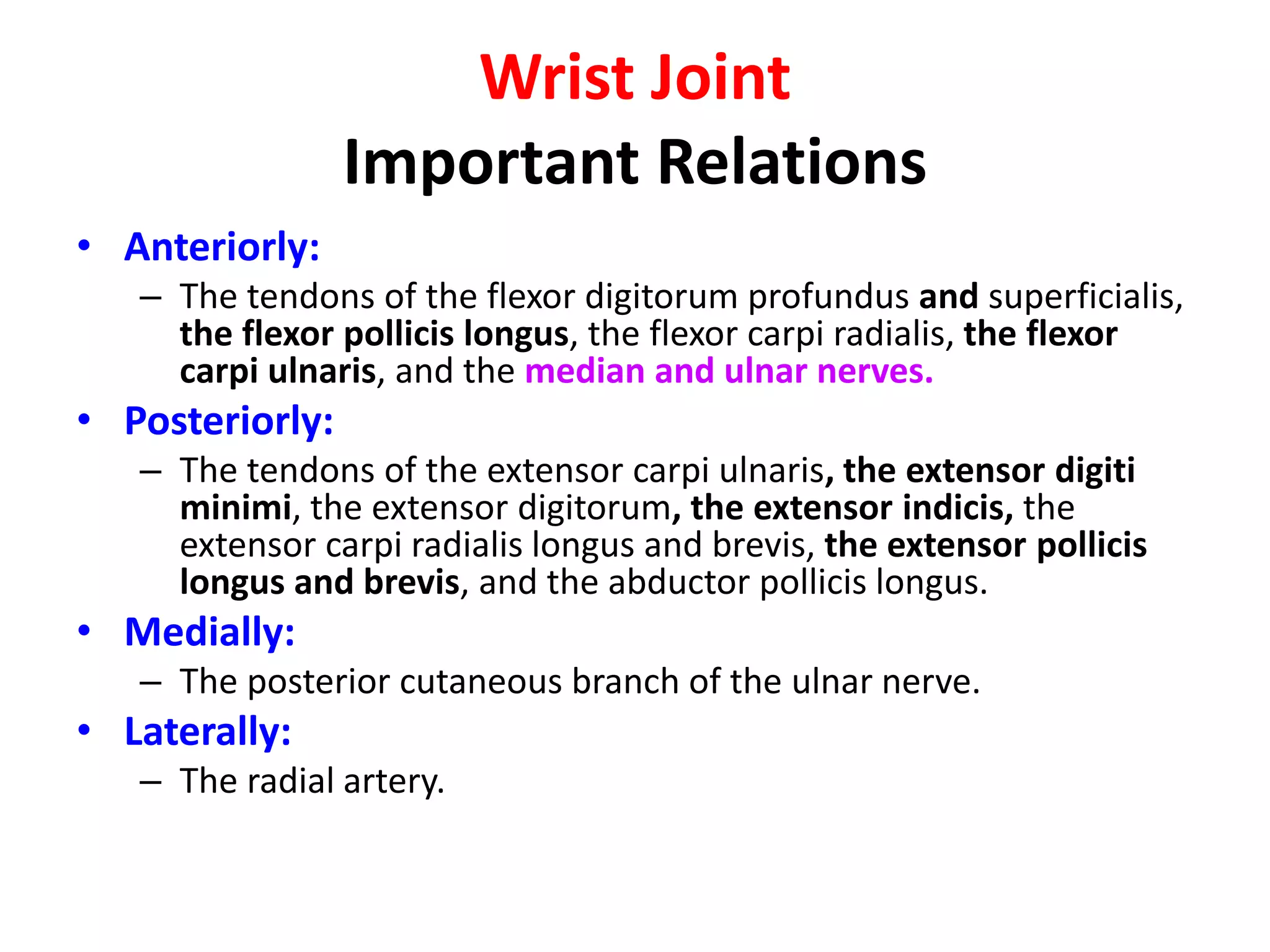 Wrist Joint
Important Relations

• Anteriorly:
– The tendons of the flexor digitorum profundus and superficialis, the flexor pollicis longus, the flexor carpi radialis, the flexor carpi ulnaris, and the median and ulnar nerves.
• Posteriorly:
– The tendons of the extensor carpi ulnaris, the extensor digiti minimi, the extensor digitorum, the extensor indicis, the extensor carpi radialis longus and brevis, the extensor pollicis longus and brevis, and the abductor pollicis longus.
• Medially:
– The posterior cutaneous branch of the ulnar nerve.
• Laterally:
– The radial artery.